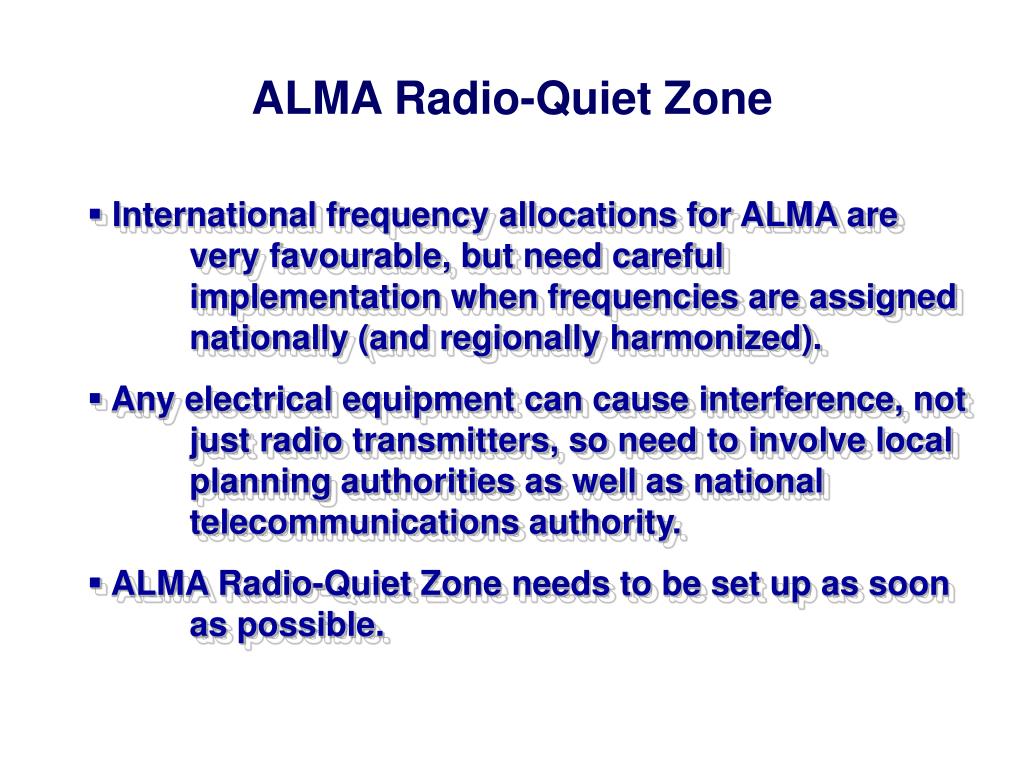 ALMA Radio-Quiet Zone

▪ International frequency allocations for ALMA are very favourable, but need careful implementation when frequencies are assigned nationally (and regionally harmonized).

▪ Any electrical equipment can cause interference, not just radio transmitters, so need to involve local planning authorities as well as national telecommunications authority.

▪ ALMA Radio-Quiet Zone needs to be set up as soon as possible.